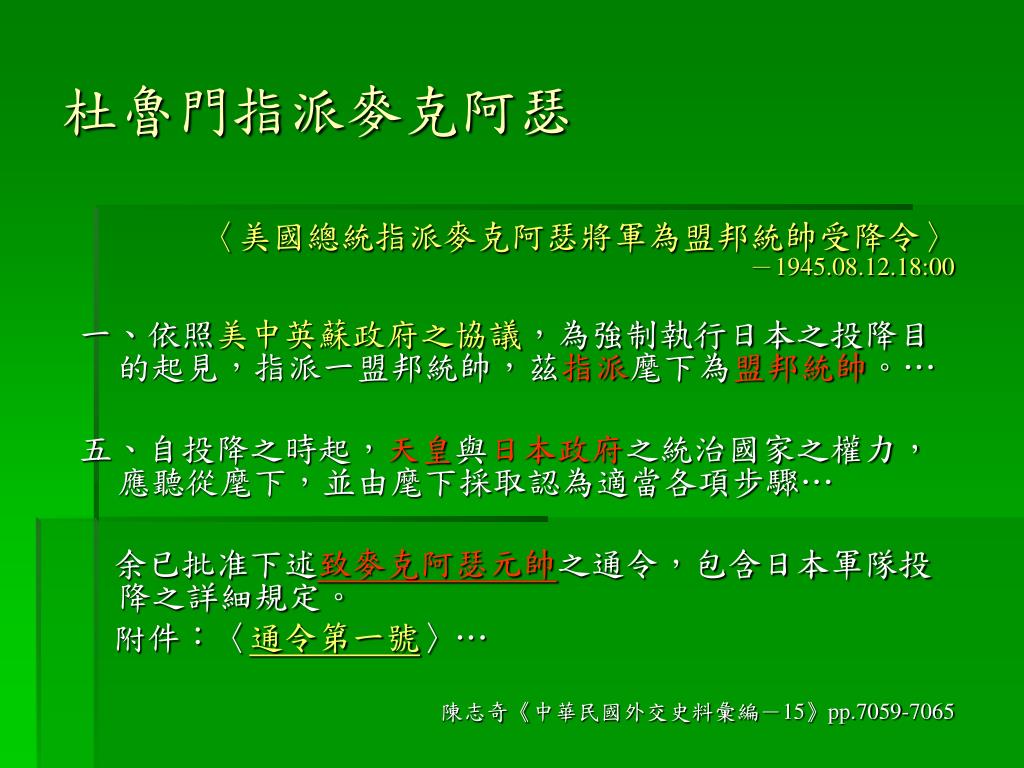 杜魯門指派麥克阿瑟

〈美國總統指派麥克阿瑟將軍為盟邦統帥受降令〉
－1945.08.12.18:00

一、依照美中英蘇政府之協議，為強制執行日本之投降目的起見，指派一盟邦統帥，茲指派麾下為盟邦統帥。…

五、自投降之時起，天皇與日本政府之統治國家之權力，應聽從麾下，並由麾下採取認為適當各項步驟…

余已批准下述致麥克阿瑟元帥之通令，包含日本軍隊投降之詳細規定。
附件：〈通令第一號〉…

陳志奇《中華民國外交史料彙編－15》pp.7059-7065